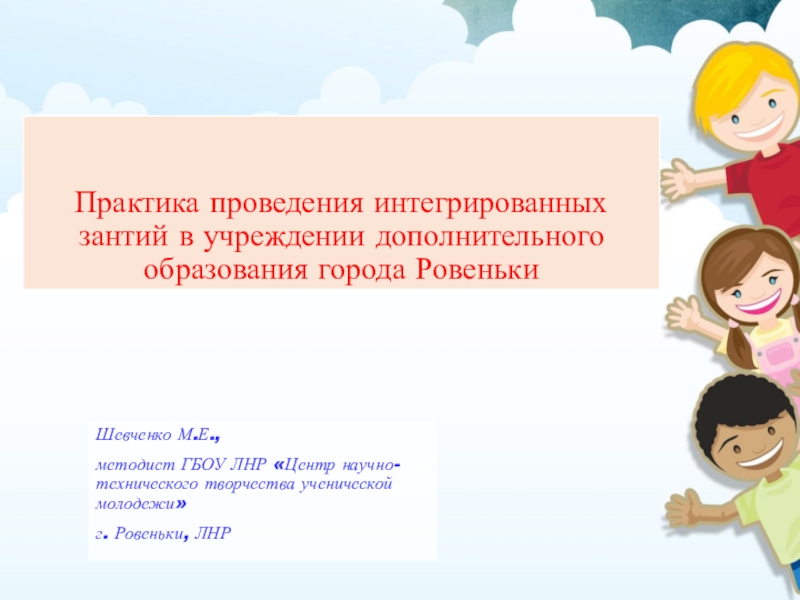 Практика проведения интегрированных зантий в учреждении дополнительного образования города Ровеньки

Шевченко М.Е.,

методист ГБОУ ЛНР «Центр научно-технического творчества ученической молодежи»

г. Ровеньки, ЛНР